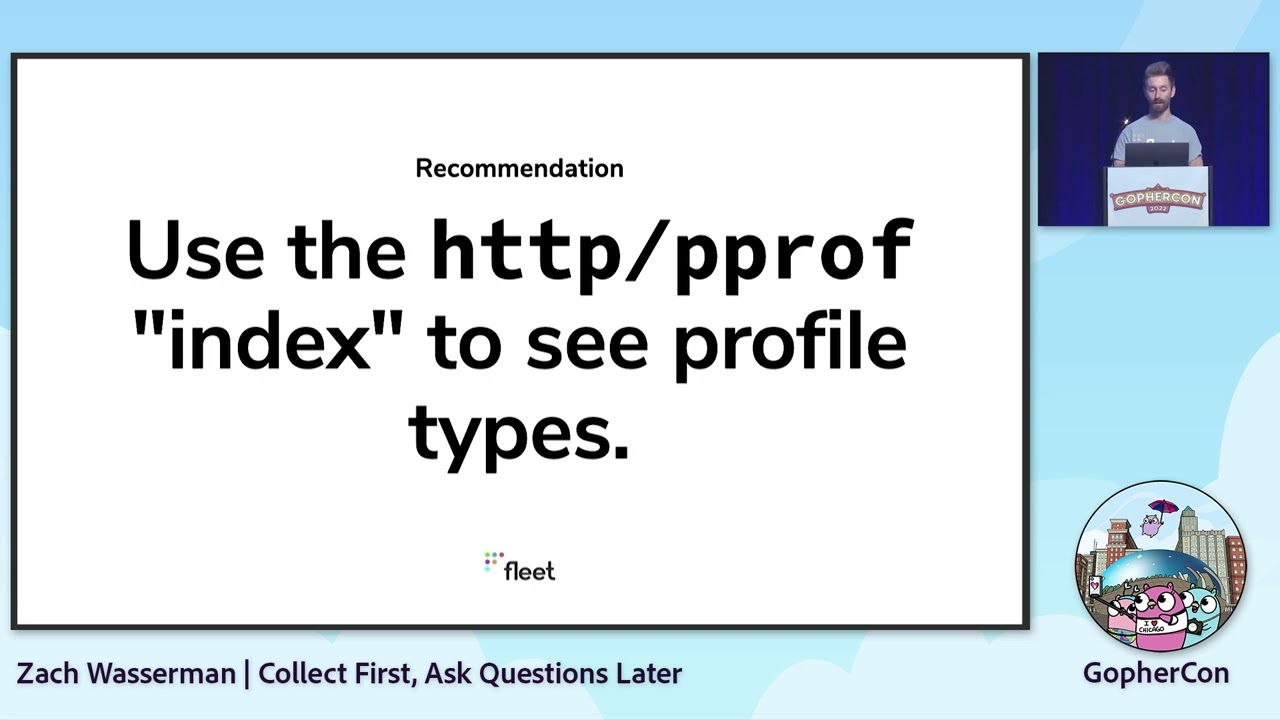 Recommendation

Use the http/pprof "index" to see profile types.

fleet

GOPHERCON 2022

I ♥ CHICAGO

Zach Wasserman | Collect First, Ask Questions Later

GopherCon